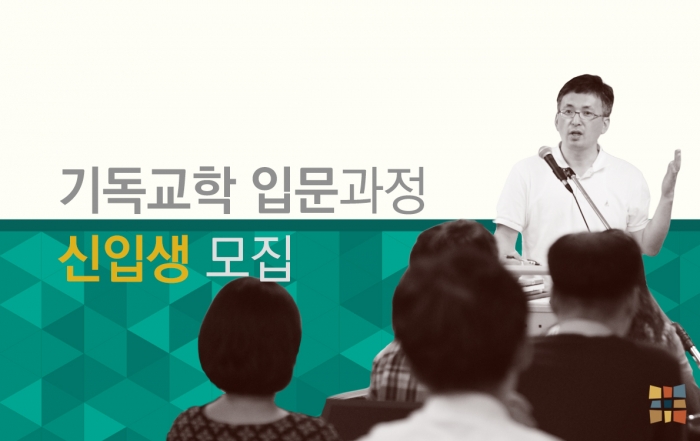 기독교학 입문과정
신입생 모집